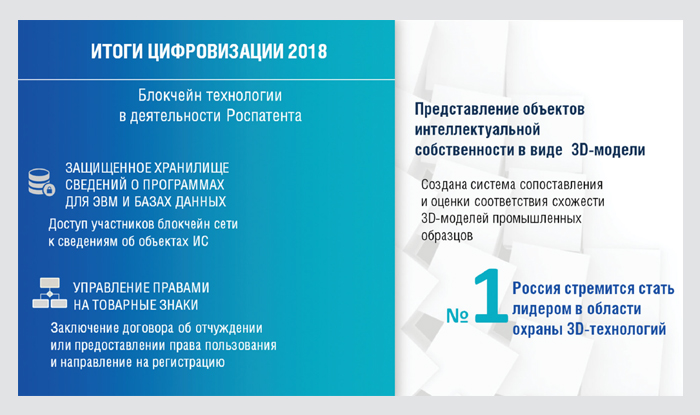 ИТОГИ ЦИФРОВИЗАЦИИ 2018

Блокчейн технологии в деятельности Роспатента

ЗАЩИЩЕННОЕ ХРАНИЛИЩЕ СВЕДЕНИЙ О ПРОГРАММАХ ДЛЯ ЭВМ И БАЗАХ ДАННЫХ

Доступ участников блокчейн сети к сведениям об объектах ИС

УПРАВЛЕНИЕ ПРАВАМИ НА ТОВАРНЫЕ ЗНАКИ

Заключение договора об отчуждении или предоставлении права пользования и направление на регистрацию

Представление объектов интеллектуальной собственности в виде 3D-модели

Создана система сопоставления и оценки соответствия схожести 3D-моделей промышленных образцов

№ 1

Россия стремится стать лидером в области охраны 3D-технологий